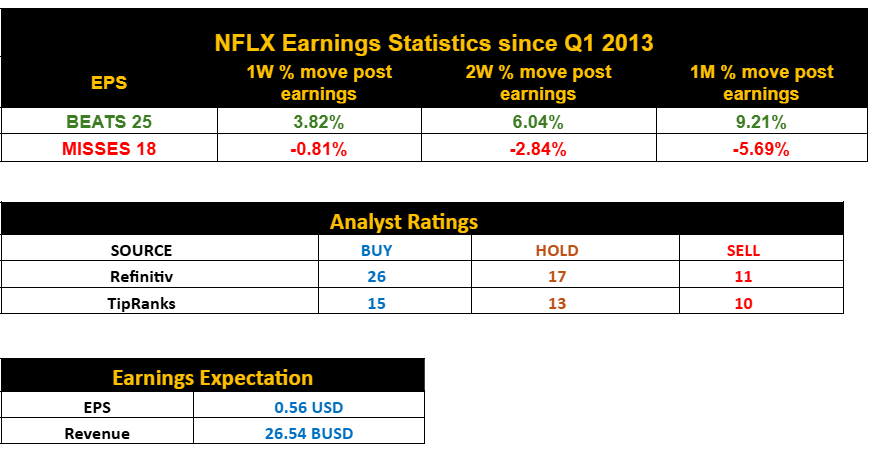 NFLX Earnings Statistics since Q1 2013

| EPS | 1W % move post earnings | 2W % move post earnings | 1M % move post earnings |
|---|---|---|---|
| BEATS 25 | 3.82% | 6.04% | 9.21% |
| MISSES 18 | -0.81% | -2.84% | -5.69% |

Analyst Ratings

| SOURCE | BUY | HOLD | SELL |
|---|---|---|---|
| Refinitiv | 26 | 17 | 11 |
| TipRanks | 15 | 13 | 10 |

Earnings Expectation

| EPS | 0.56 USD |
|---|---|
| Revenue | 26.54 BUSD |